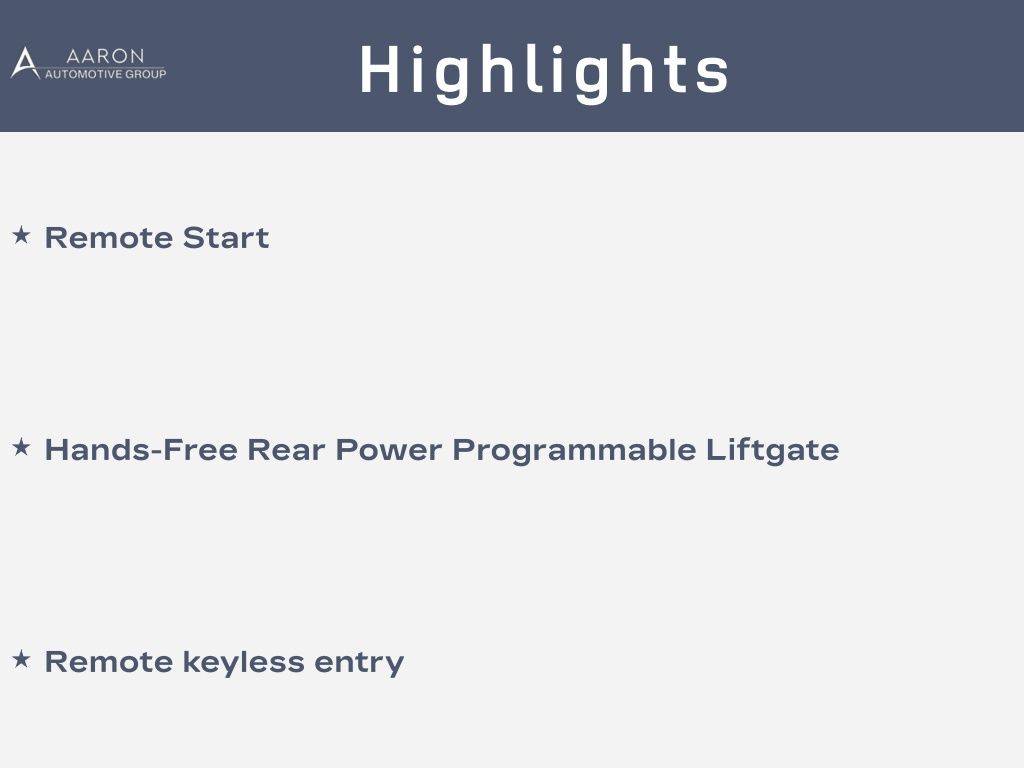 AARON
AUTOMOTIVE GROUP

Highlights

★ Remote Start

★ Hands-Free Rear Power Programmable Liftgate

★ Remote keyless entry